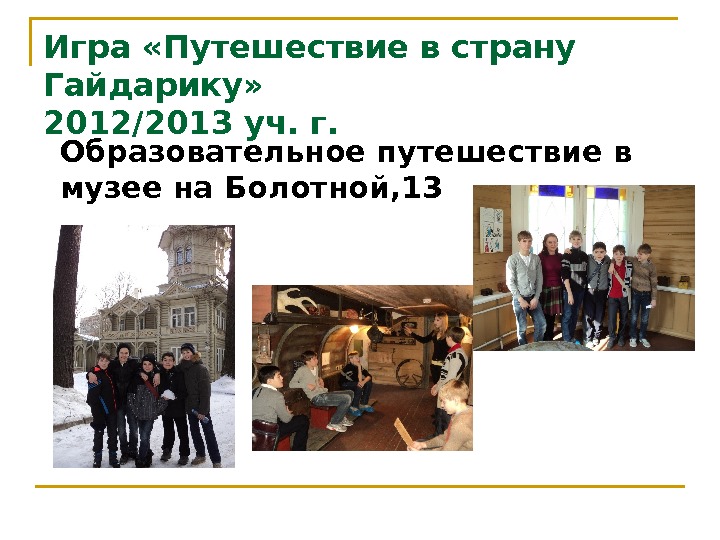 Игра «Путешествие в страну Гайдарику»
2012/2013 уч. г.

Образовательное путешествие в музее на Болотной,13